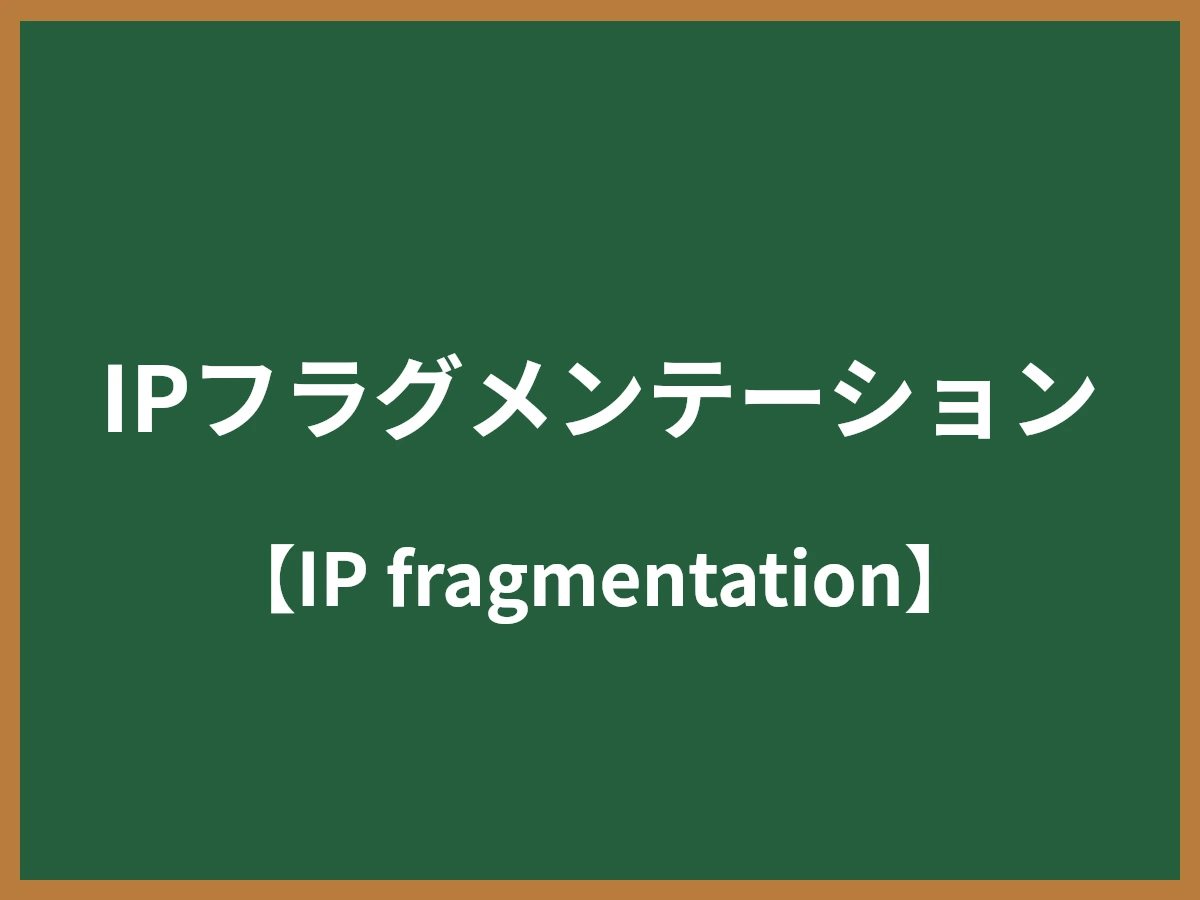 IPフラグメンテーション

【IP fragmentation】